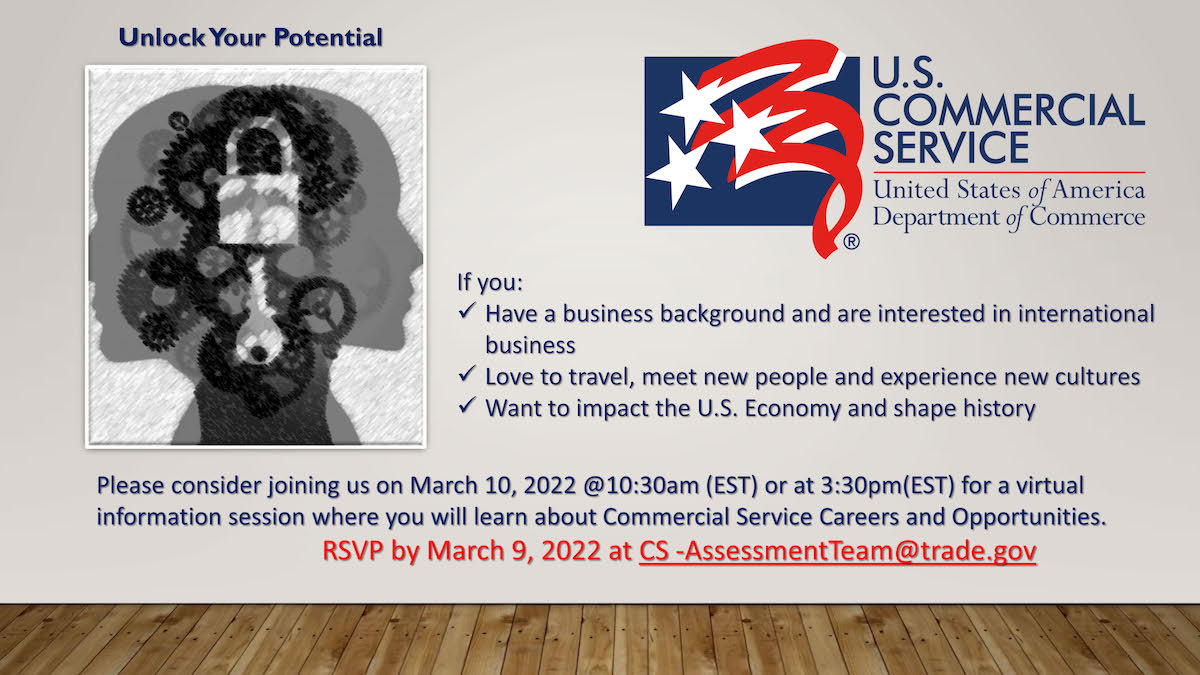 Unlock Your Potential

U.S. COMMERCIAL SERVICE
United States of America Department of Commerce
®

If you:
✓ Have a business background and are interested in international business
✓ Love to travel, meet new people and experience new cultures
✓ Want to impact the U.S. Economy and shape history

Please consider joining us on March 10, 2022 @10:30am (EST) or at 3:30pm(EST) for a virtual information session where you will learn about Commercial Service Careers and Opportunities.

RSVP by March 9, 2022 at CS -AssessmentTeam@trade.gov